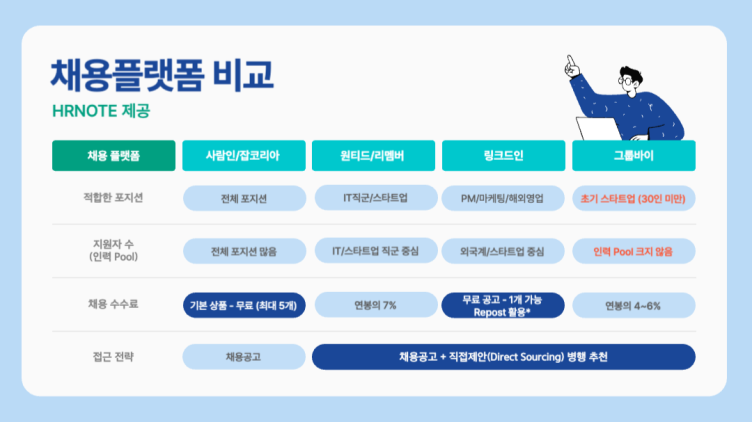 채용플랫폼 비교

HRNOTE 제공

| 채용 플랫폼 | 사람인/잡코리아 | 원티드/리멤버 | 링크드인 | 그룹바이 |
|---|---|---|---|---|
| 적합한 포지션 | 전체 포지션 | IT직군/스타트업 | PM/마케팅/해외영업 | 초기 스타트업 (30인 미만) |
| 지원자 수 (인력 Pool) | 전체 포지션 많음 | IT/스타트업 직군 중심 | 외국계/스타트업 중심 | 인력 Pool 크지 않음 |
| 채용 수수료 | 기본 상품 - 무료 (최대 5개) | 연봉의 7% | 무료 공고 - 1개 가능 Repost 활용* | 연봉의 4~6% |
| 접근 전략 | 채용공고 | 채용공고 + 직접제안(Direct Sourcing) 병행 추천 | | |